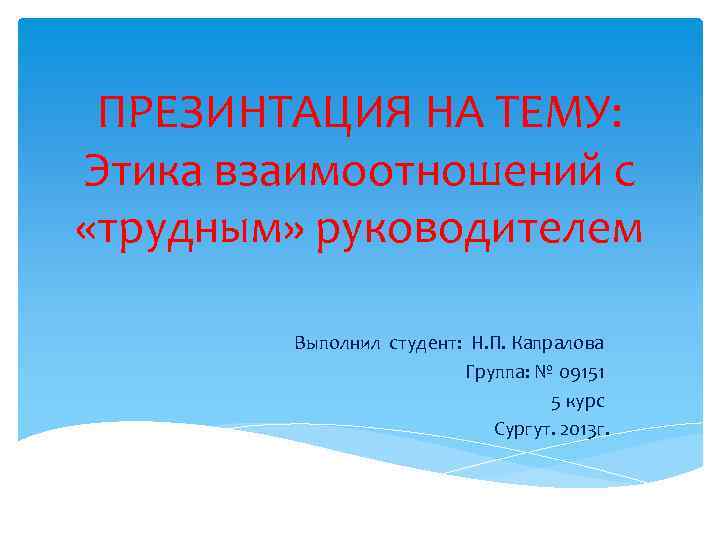 ПРЕЗИНТАЦИЯ НА ТЕМУ: Этика взаимоотношений с «трудным» руководителем

Выполнил студент: Н.П. Капралова
Группа: № 09151
5 курс
Сургут. 2013г.